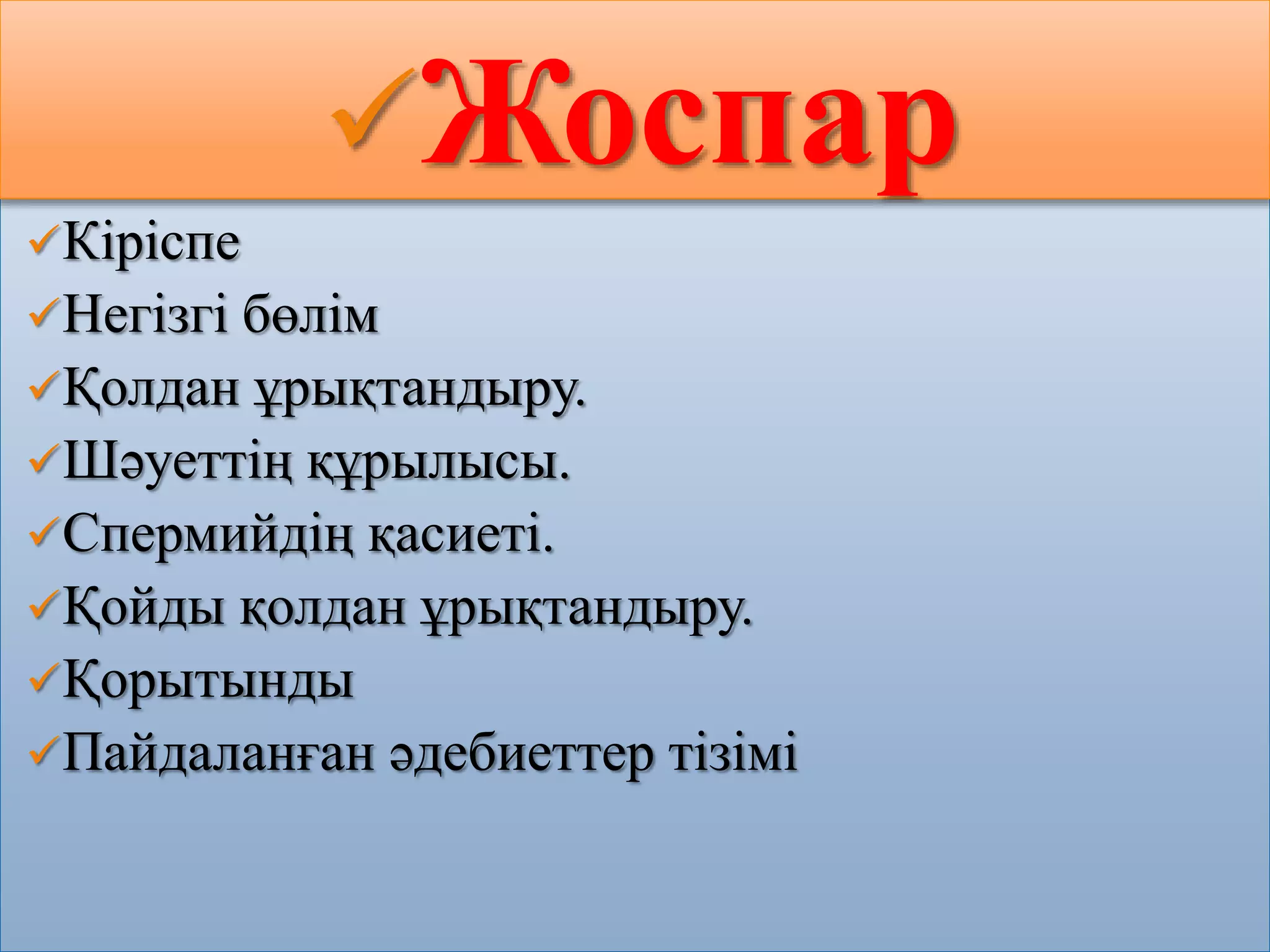 ✓Жоспар

✓Кіріспе
✓Негізгі бөлім
✓Қолдан ұрықтандыру.
✓Шәуеттің құрылысы.
✓Спермийдің қасиеті.
✓Қойды қолдан ұрықтандыру.
✓Қорытынды
✓Пайдаланған әдебиеттер тізімі